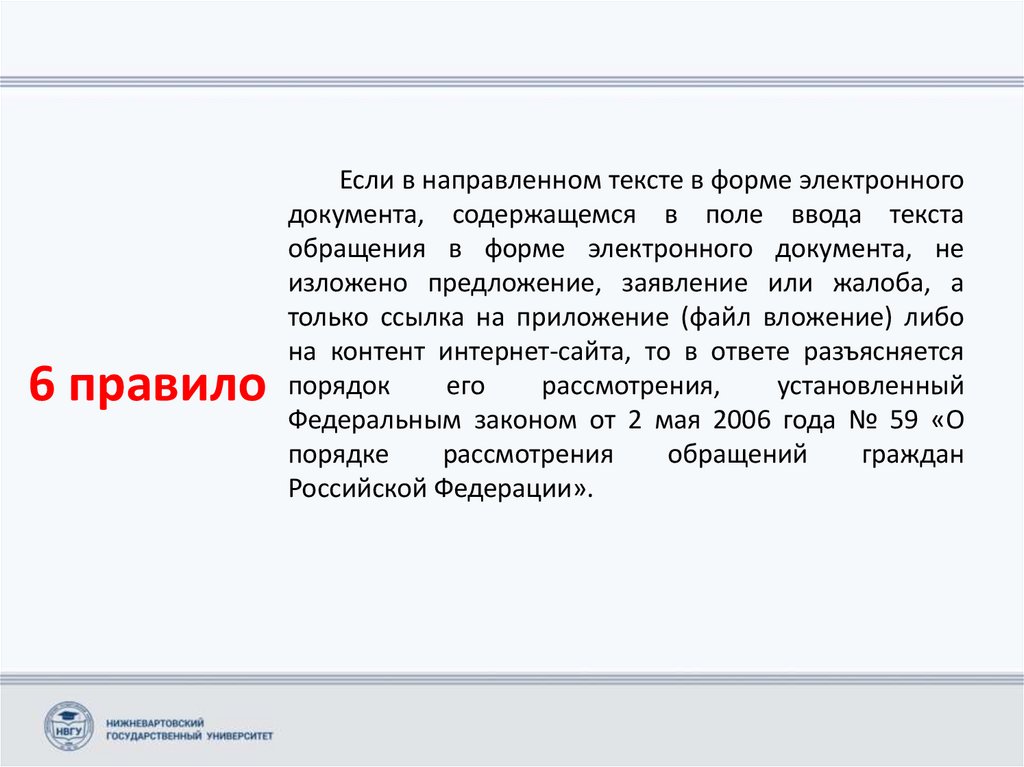 6 правило

Если в направленном тексте в форме электронного документа, содержащемся в поле ввода текста обращения в форме электронного документа, не изложено предложение, заявление или жалоба, а только ссылка на приложение (файл вложение) либо на контент интернет-сайта, то в ответе разъясняется порядок его рассмотрения, установленный Федеральным законом от 2 мая 2006 года № 59 «О порядке рассмотрения обращений граждан Российской Федерации».

НВГУ
НИЖНЕВАРТОВСКИЙ ГОСУДАРСТВЕННЫЙ УНИВЕРСИТЕТ